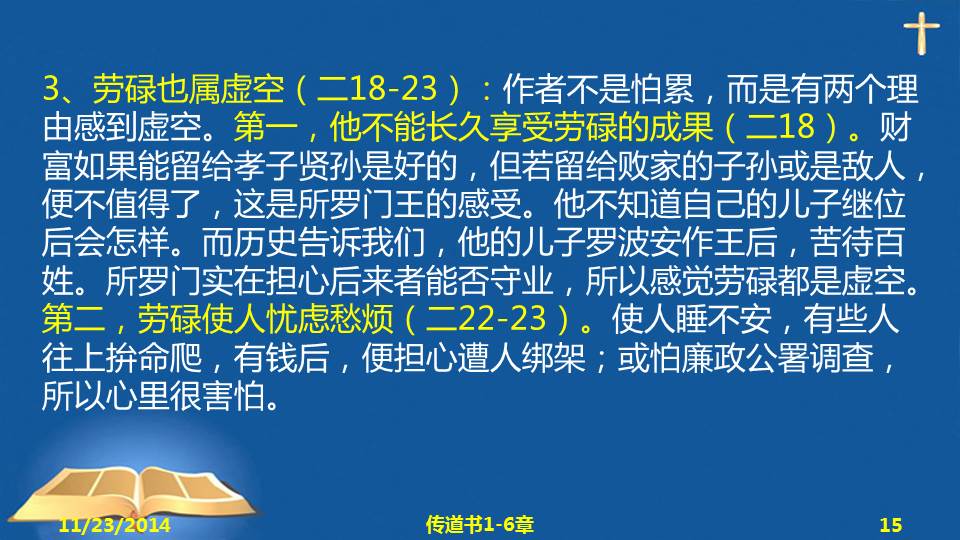 3、劳碌也属虚空（二18-23）：作者不是怕累，而是有两个理由感到虚空。第一，他不能长久享受劳碌的成果（二18）。财富如果能留给孝子贤孙是好的，但若留给败家的子孙或是敌人，便不值得了，这是所罗门王的感受。他不知道自己的儿子继位后会怎样。而历史告诉我们，他的儿子罗波安作王后，苦待百姓。所罗门实在担心后来者能否守业，所以感觉劳碌都是虚空。第二，劳碌使人忧虑愁烦（二22-23）。使人睡不安，有些人往上拚命爬，有钱后，便担心遭人绑架；或怕廉政公署调查，所以心里很害怕。

11/23/2014

传道书1-6章

15